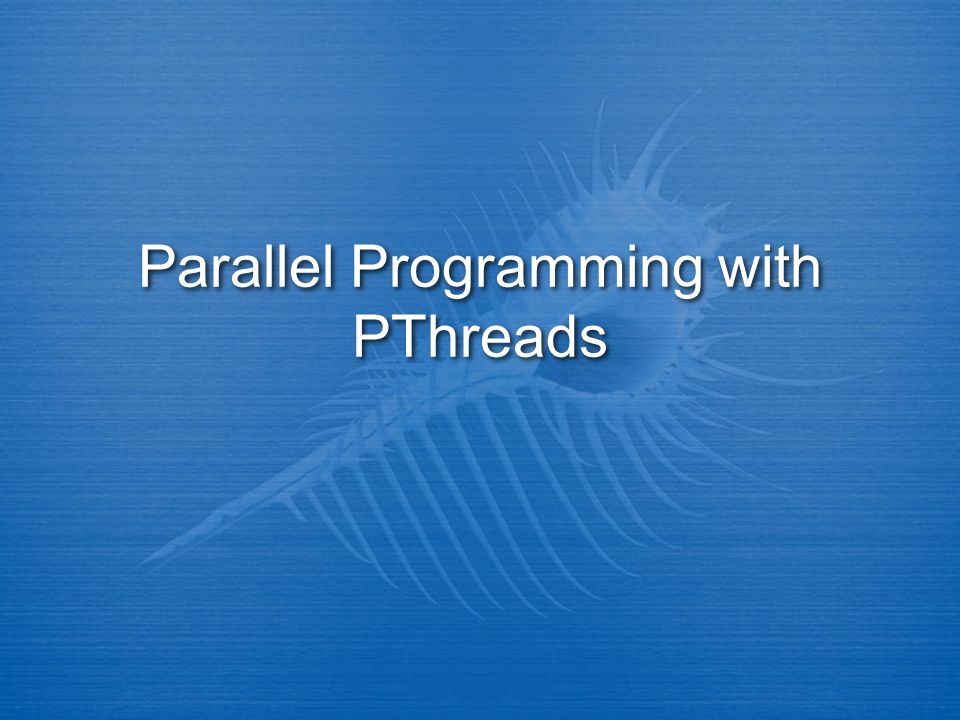 Parallel Programming with PThreads